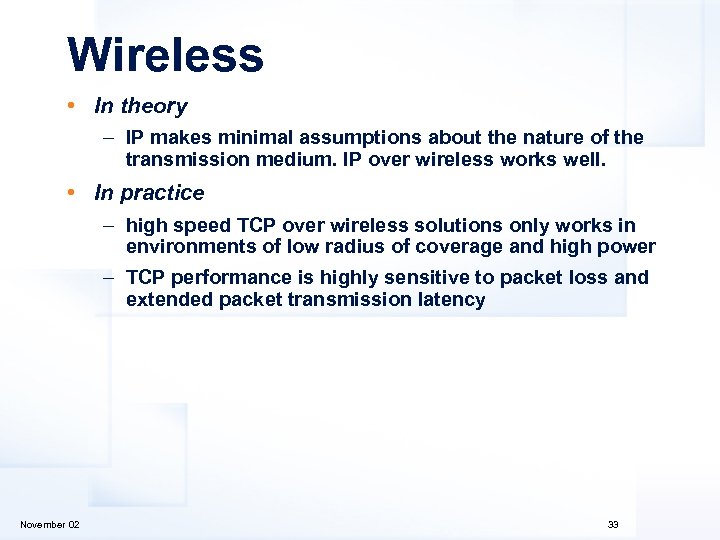 Wireless

• In theory

– IP makes minimal assumptions about the nature of the transmission medium. IP over wireless works well.

• In practice

– high speed TCP over wireless solutions only works in environments of low radius of coverage and high power

– TCP performance is highly sensitive to packet loss and extended packet transmission latency

November 02

33